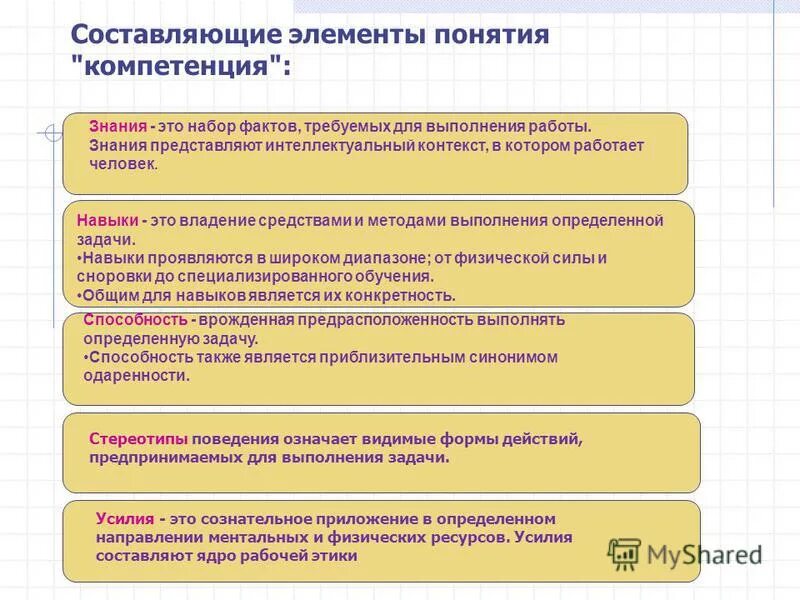 Составляющие элементы понятия "компетенция":

Знания - это набор фактов, требуемых для выполнения работы. Знания представляют интеллектуальный контекст, в котором работает человек.

Навыки - это владение средствами и методами выполнения определенной задачи.
•Навыки проявляются в широком диапазоне; от физической силы и сноровки до специализированного обучения.
•Общим для навыков является их конкретность.

Способность - врожденная предрасположенность выполнять определенную задачу.
•Способность также является приблизительным синонимом одаренности.

Стереотипы поведения означает видимые формы действий, предпринимаемых для выполнения задачи.

Усилия - это сознательное приложение в определенном направлении ментальных и физических ресурсов. Усилия составляют ядро рабочей этики

MyShared